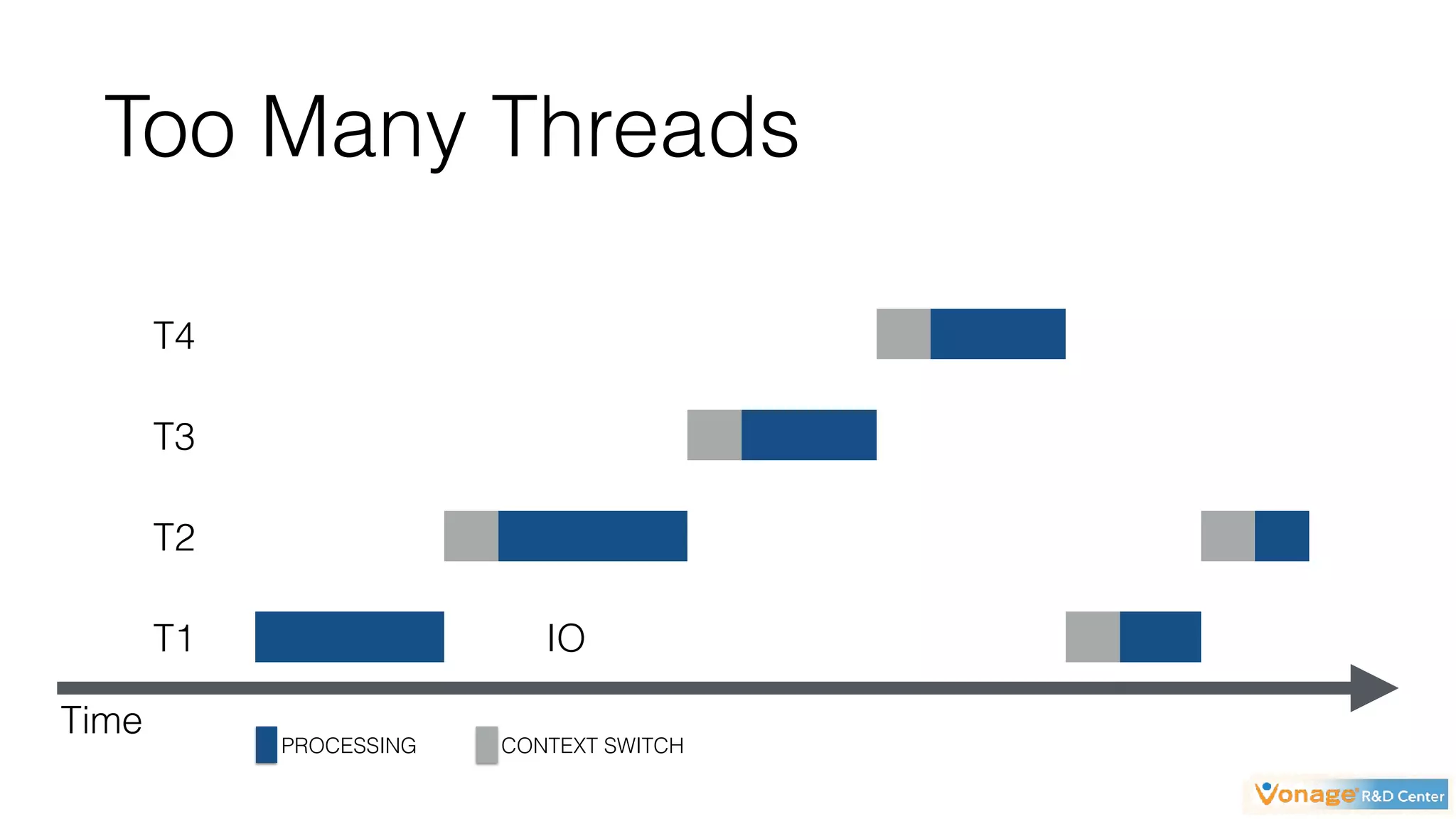 Too Many Threads

T4

T3

T2

T1

IO

Time

PROCESSING

CONTEXT SWITCH

Vonage R&D Center